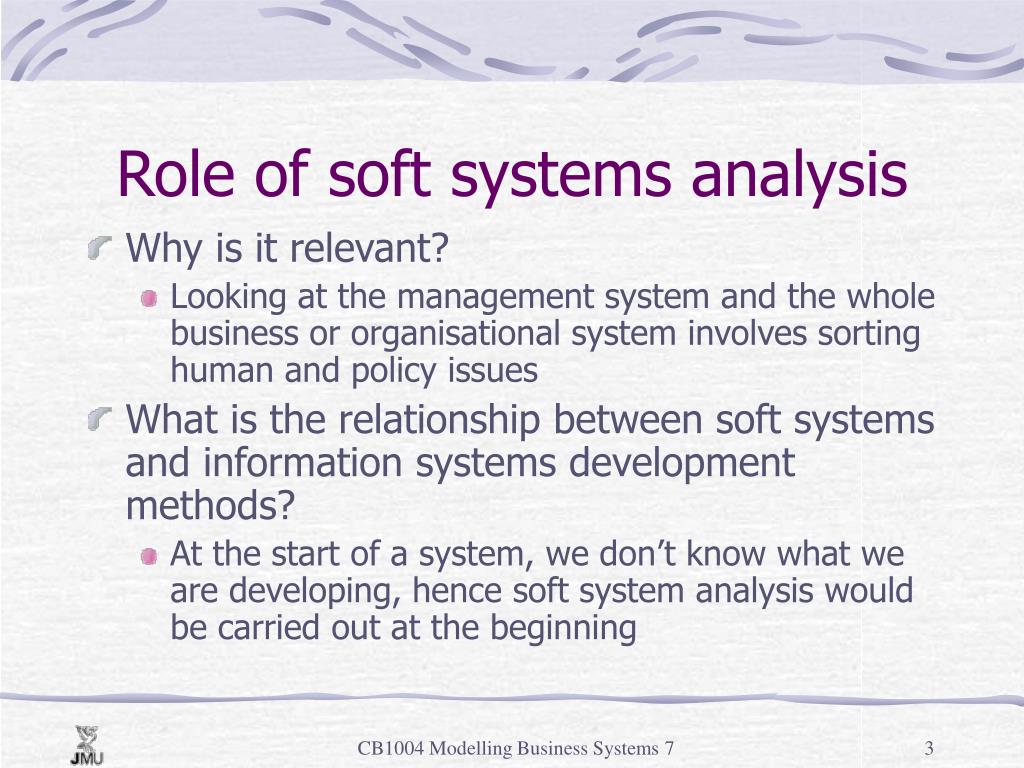 Role of soft systems analysis

Why is it relevant?

Looking at the management system and the whole business or organisational system involves sorting human and policy issues

What is the relationship between soft systems and information systems development methods?

At the start of a system, we don’t know what we are developing, hence soft system analysis would be carried out at the beginning

JMU

CB1004 Modelling Business Systems 7

3